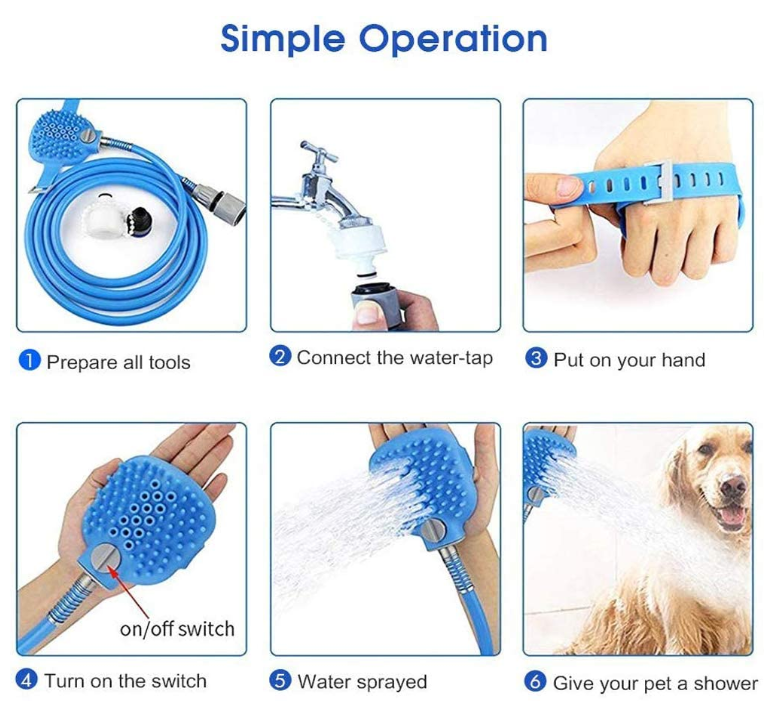 Simple Operation

1 Prepare all tools

2 Connect the water-tap

3 Put on your hand

on/off switch

4 Turn on the switch

5 Water sprayed

6 Give your pet a shower